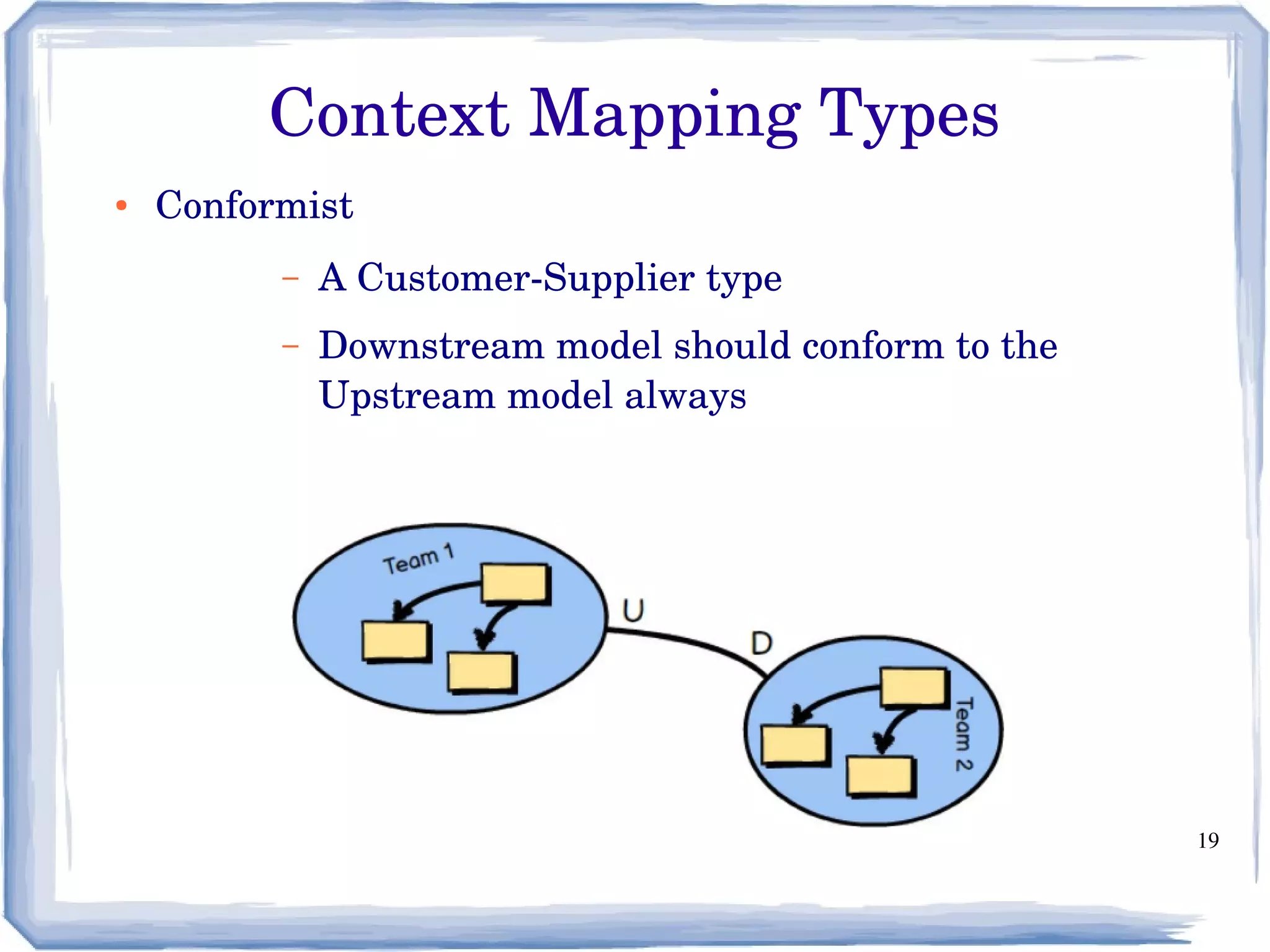 Context Mapping Types

• Conformist

– A Customer-Supplier type

– Downstream model should conform to the Upstream model always

Team 1

U

D

Team 2

19